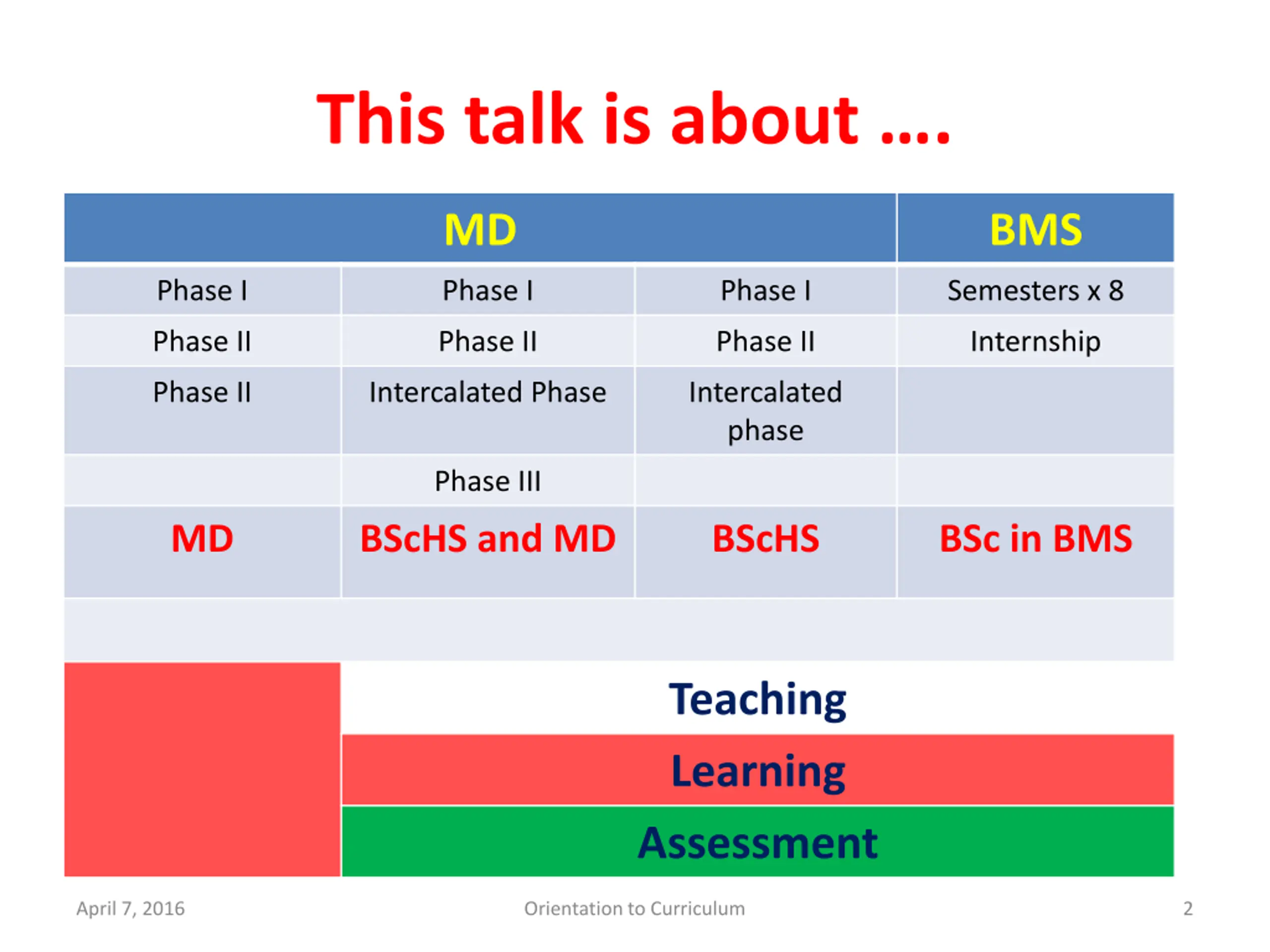 This talk is about ….

| MD | | | BMS |
|---|---|---|---|
| Phase I | Phase I | Phase I | Semesters x 8 |
| Phase II | Phase II | Phase II | Internship |
| Phase II | Intercalated Phase | Intercalated phase | |
| | Phase III | | |
| MD | BScHS and MD | BScHS | BSc in BMS |

Teaching

Learning

Assessment

April 7, 2016

Orientation to Curriculum

2